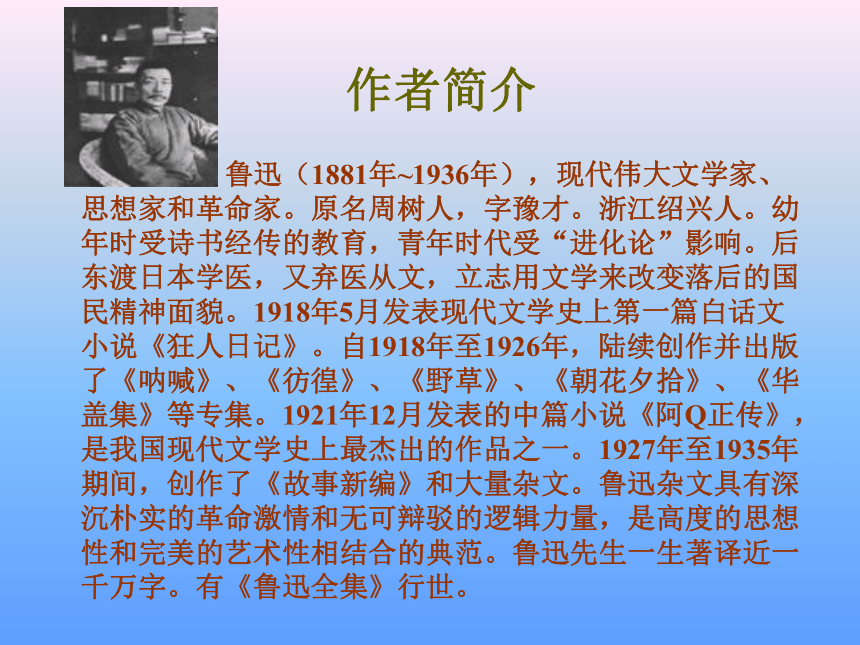 作者简介

鲁迅（1881年~1936年），现代伟大文学家、思想家和革命家。原名周树人，字豫才。浙江绍兴人。幼年时受诗书经传的教育，青年时代受“进化论”影响。后东渡日本学医，又弃医从文，立志用文学来改变落后的国民精神面貌。1918年5月发表现代文学史上第一篇白话文小说《狂人日记》。自1918年至1926年，陆续创作并出版了《呐喊》、《彷徨》、《野草》、《朝花夕拾》、《华盖集》等专集。1921年12月发表的中篇小说《阿Q正传》，是我国现代文学史上最杰出的作品之一。1927年至1935年期间，创作了《故事新编》和大量杂文。鲁迅杂文具有深沉朴实的革命激情和无可辩驳的逻辑力量，是高度的思想性和完美的艺术性相结合的典范。鲁迅先生一生著译近一千万字。有《鲁迅全集》行世。